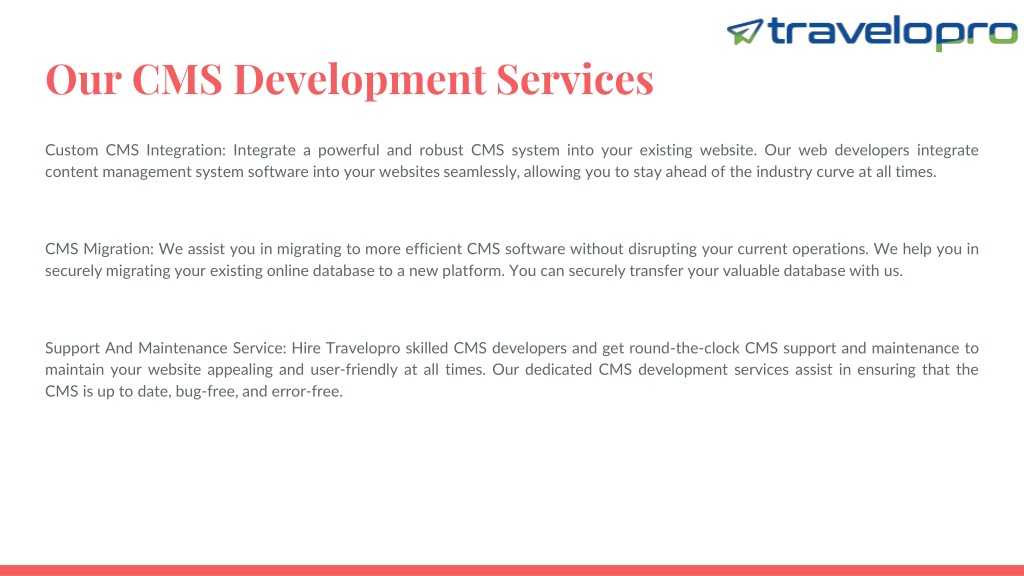 travelopro

Our CMS Development Services

Custom CMS Integration: Integrate a powerful and robust CMS system into your existing website. Our web developers integrate content management system software into your websites seamlessly, allowing you to stay ahead of the industry curve at all times.

CMS Migration: We assist you in migrating to more efficient CMS software without disrupting your current operations. We help you in securely migrating your existing online database to a new platform. You can securely transfer your valuable database with us.

Support And Maintenance Service: Hire Travelopro skilled CMS developers and get round-the-clock CMS support and maintenance to maintain your website appealing and user-friendly at all times. Our dedicated CMS development services assist in ensuring that the CMS is up to date, bug-free, and error-free.